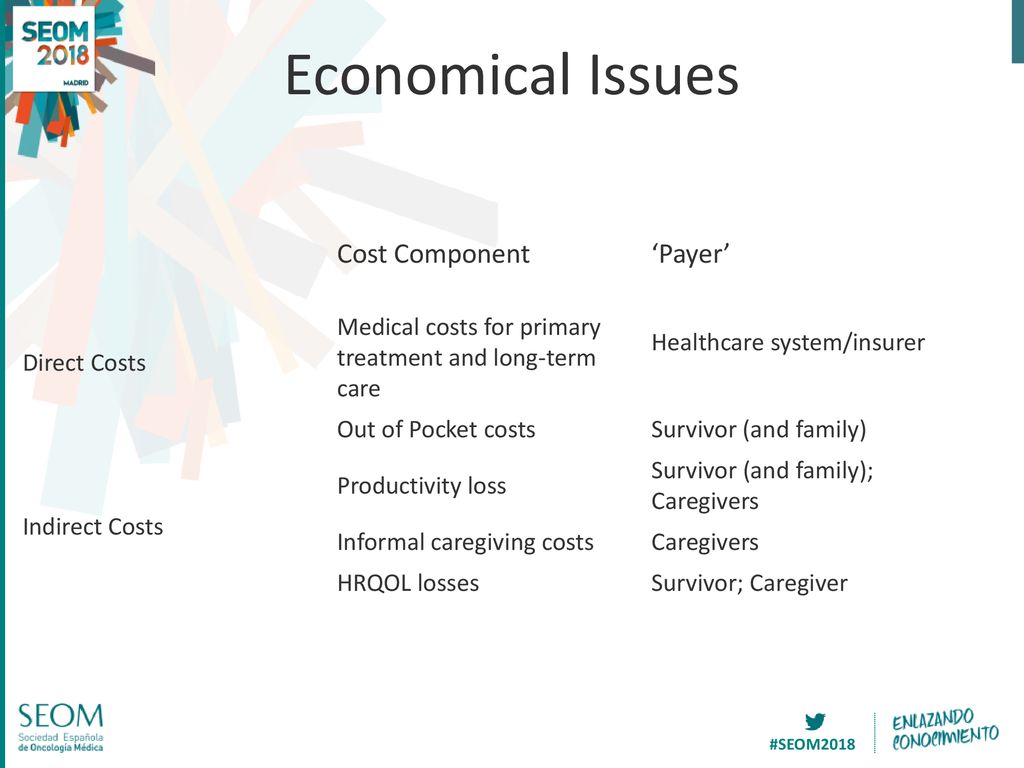 SEOM 2018 MADRID

Economical Issues

| | Cost Component | ‘Payer’ |
|---|---|---|
| Direct Costs | Medical costs for primary treatment and long-term care | Healthcare system/insurer |
| | Out of Pocket costs | Survivor (and family) |
| Indirect Costs | Productivity loss | Survivor (and family); Caregivers |
| | Informal caregiving costs | Caregivers |
| | HRQOL losses | Survivor; Caregiver |

SEOM Sociedad Española de Oncología Médica

#SEOM2018

ENLAZANDO CONOCIMIENTO